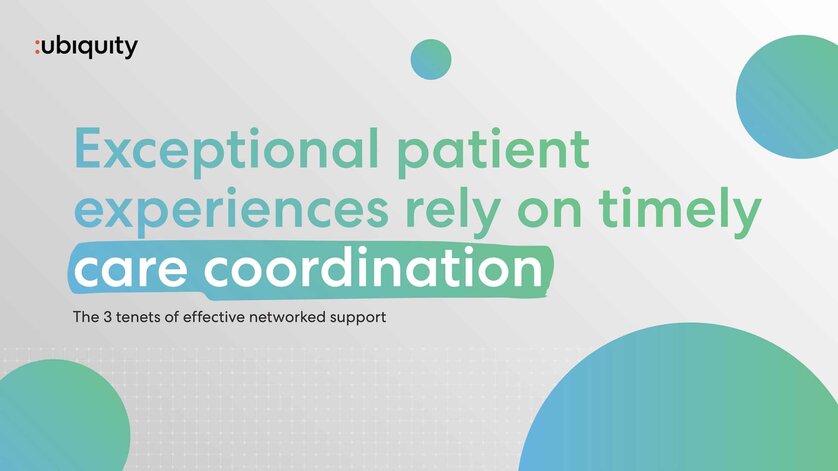 :ubiquity

Exceptional patient experiences rely on timely care coordination

The 3 tenets of effective networked support